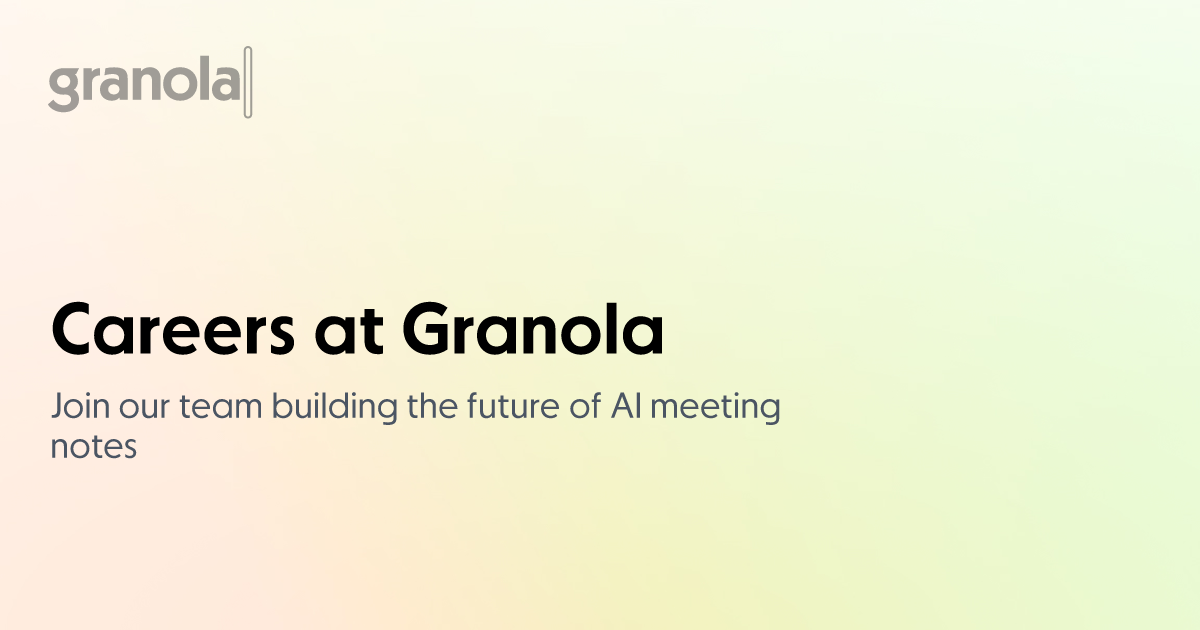 granola

Careers at Granola

Join our team building the future of AI meeting notes